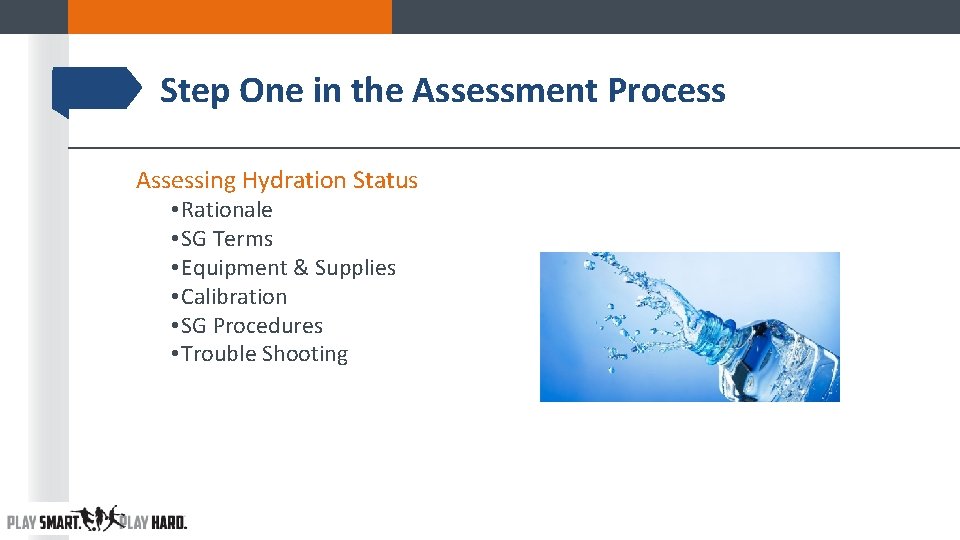 Step One in the Assessment Process

Assessing Hydration Status

• Rationale
• SG Terms
• Equipment & Supplies
• Calibration
• SG Procedures
• Trouble Shooting

PLAY SMART. PLAY HARD.